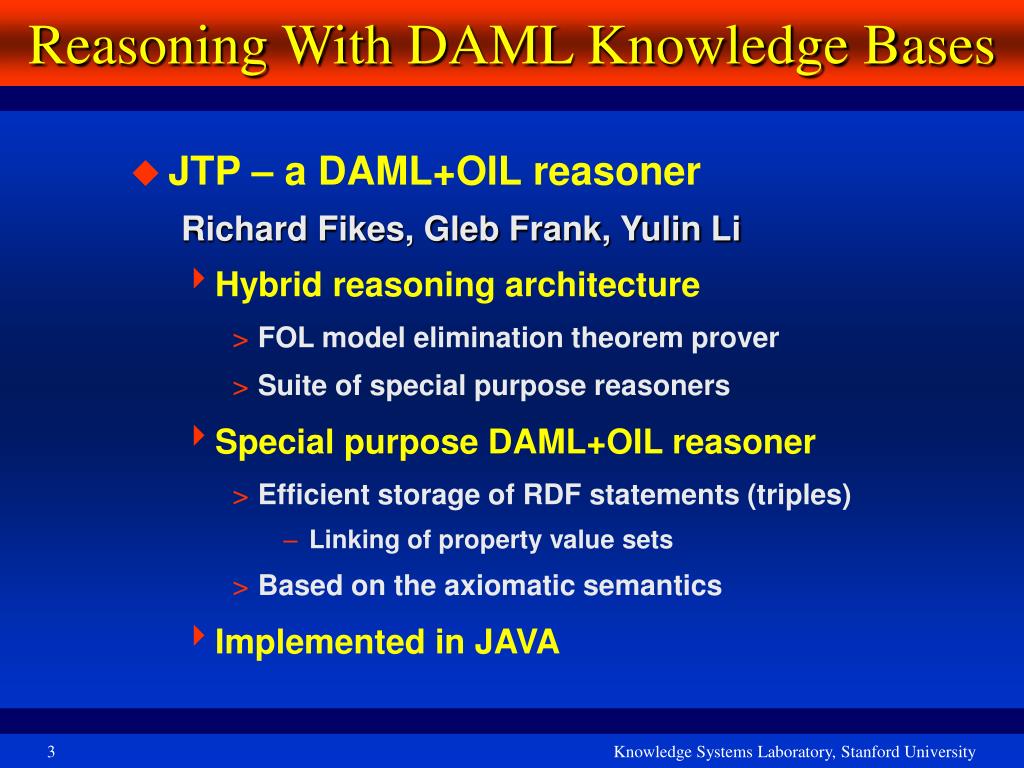 Reasoning With DAML Knowledge Bases

JTP – a DAML+OIL reasoner

Richard Fikes, Gleb Frank, Yulin Li

Hybrid reasoning architecture

> FOL model elimination theorem prover

> Suite of special purpose reasoners

Special purpose DAML+OIL reasoner

> Efficient storage of RDF statements (triples)

– Linking of property value sets

> Based on the axiomatic semantics

Implemented in JAVA

3

Knowledge Systems Laboratory, Stanford University